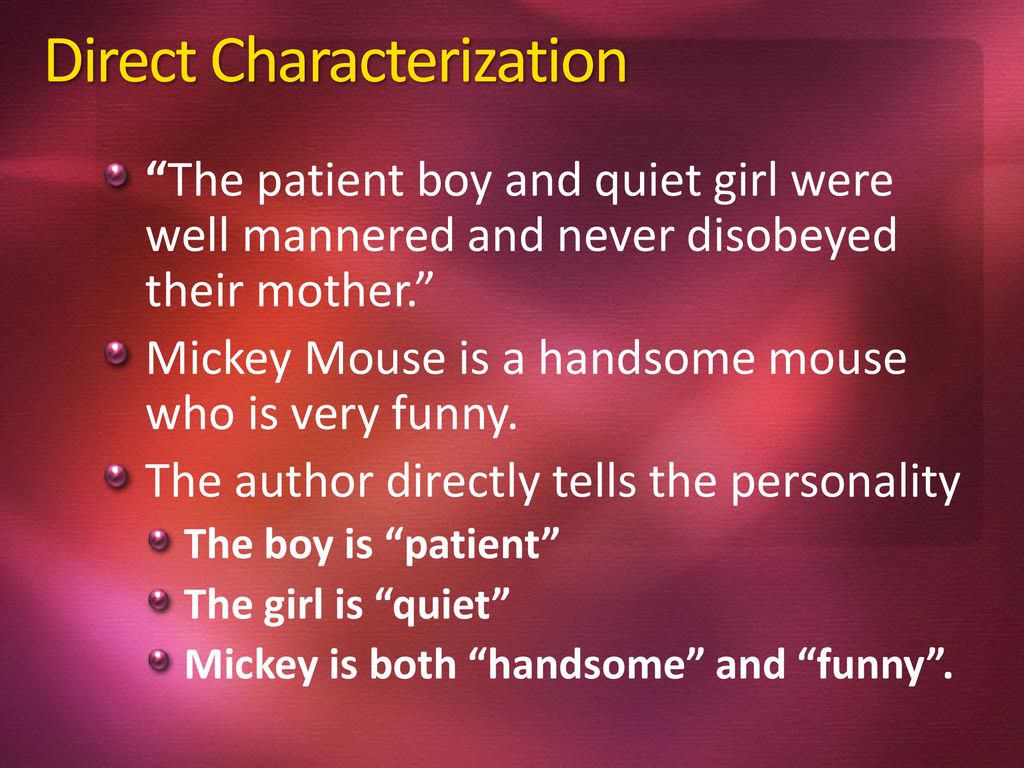 Direct Characterization

“The patient boy and quiet girl were well mannered and never disobeyed their mother.”

Mickey Mouse is a handsome mouse who is very funny.

The author directly tells the personality

The boy is “patient”

The girl is “quiet”

Mickey is both “handsome” and “funny”.